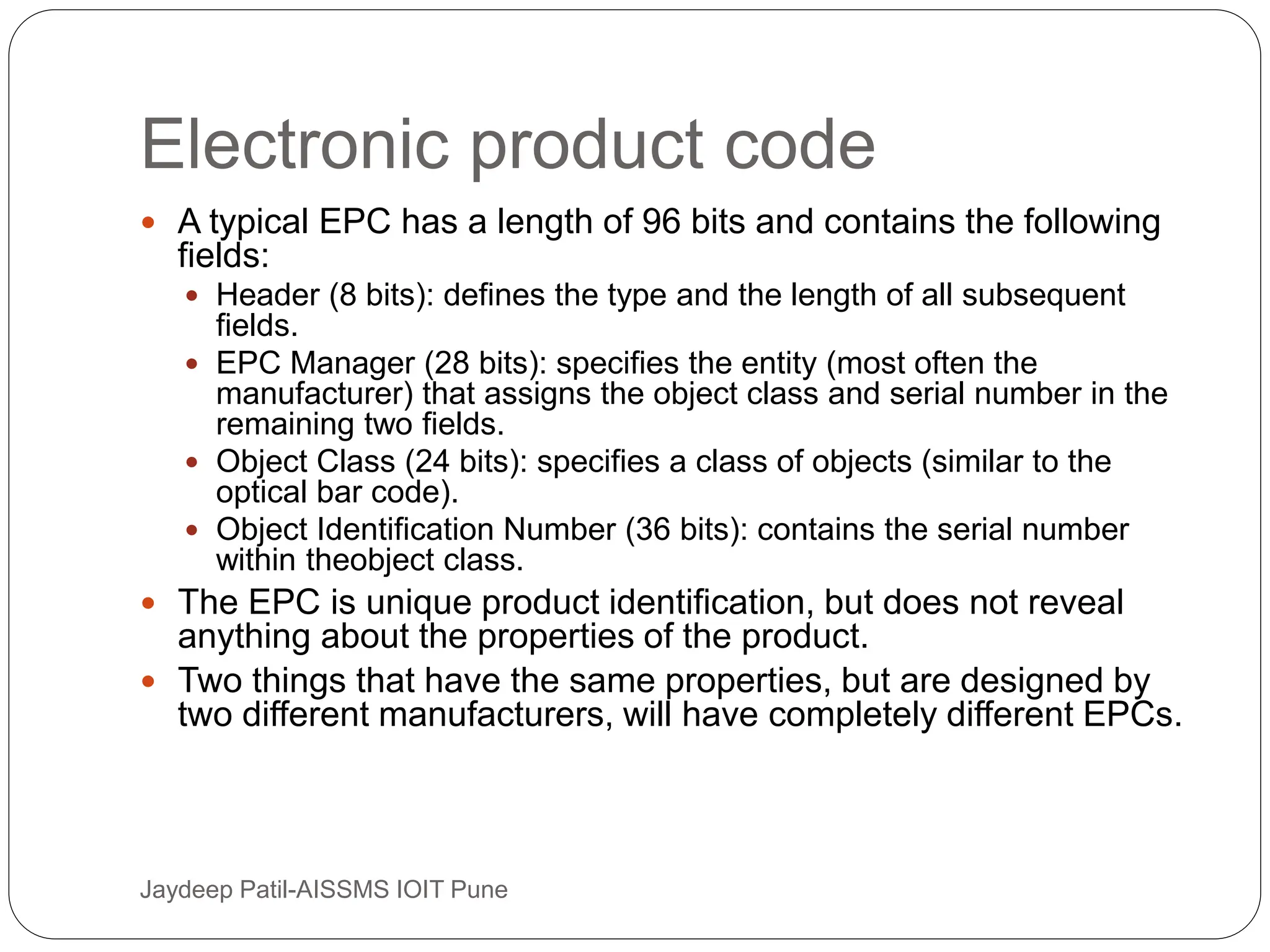 Electronic product code

- A typical EPC has a length of 96 bits and contains the following fields:
  - Header (8 bits): defines the type and the length of all subsequent fields.
  - EPC Manager (28 bits): specifies the entity (most often the manufacturer) that assigns the object class and serial number in the remaining two fields.
  - Object Class (24 bits): specifies a class of objects (similar to the optical bar code).
  - Object Identification Number (36 bits): contains the serial number within theobject class.
- The EPC is unique product identification, but does not reveal anything about the properties of the product.
- Two things that have the same properties, but are designed by two different manufacturers, will have completely different EPCs.

Jaydeep Patil-AISSMS IOIT Pune